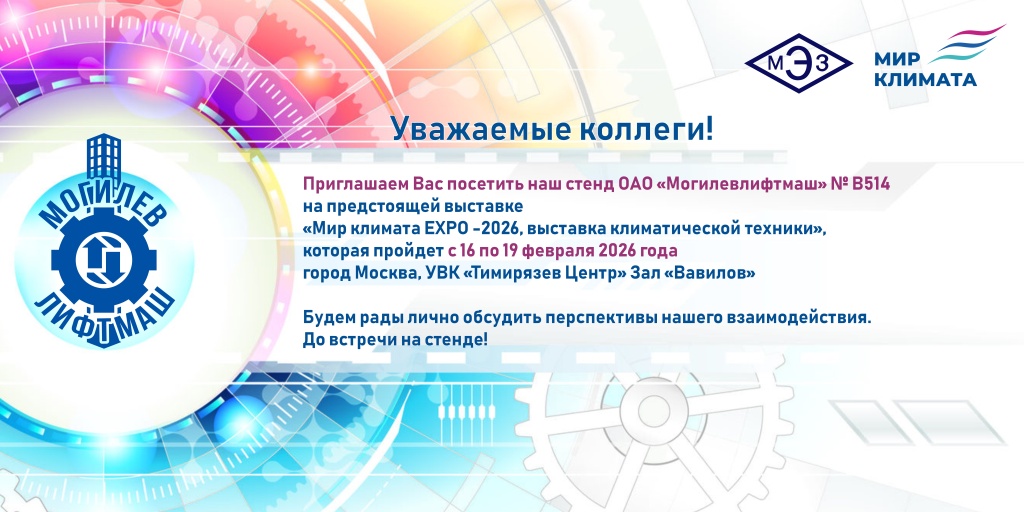 МЭЗ

МИР КЛИМАТА

МОГИЛЕВ ЛИФТМАШ

Уважаемые коллеги!

Приглашаем Вас посетить наш стенд ОАО «Могилевлифтмаш» № B514 на предстоящей выставке «Мир климата EXPO -2026, выставка климатической техники», которая пройдет с 16 по 19 февраля 2026 года город Москва, УВК «Тимирязев Центр» Зал «Вавилов»

Будем рады лично обсудить перспективы нашего взаимодействия. До встречи на стенде!